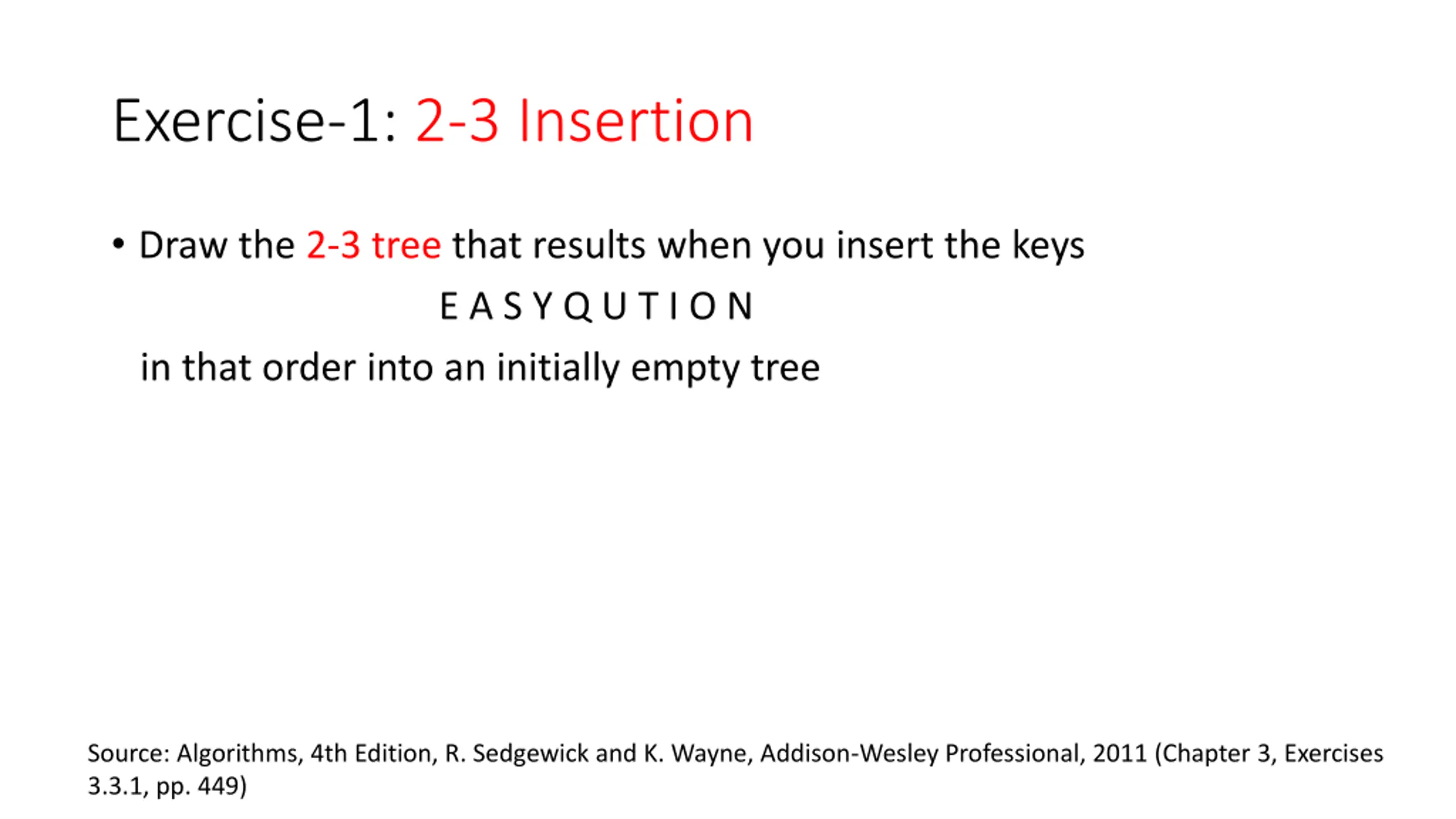 Exercise-1: 2-3 Insertion

• Draw the 2-3 tree that results when you insert the keys

E A S Y Q U T I O N

in that order into an initially empty tree

Source: Algorithms, 4th Edition, R. Sedgewick and K. Wayne, Addison-Wesley Professional, 2011 (Chapter 3, Exercises 3.3.1, pp. 449)